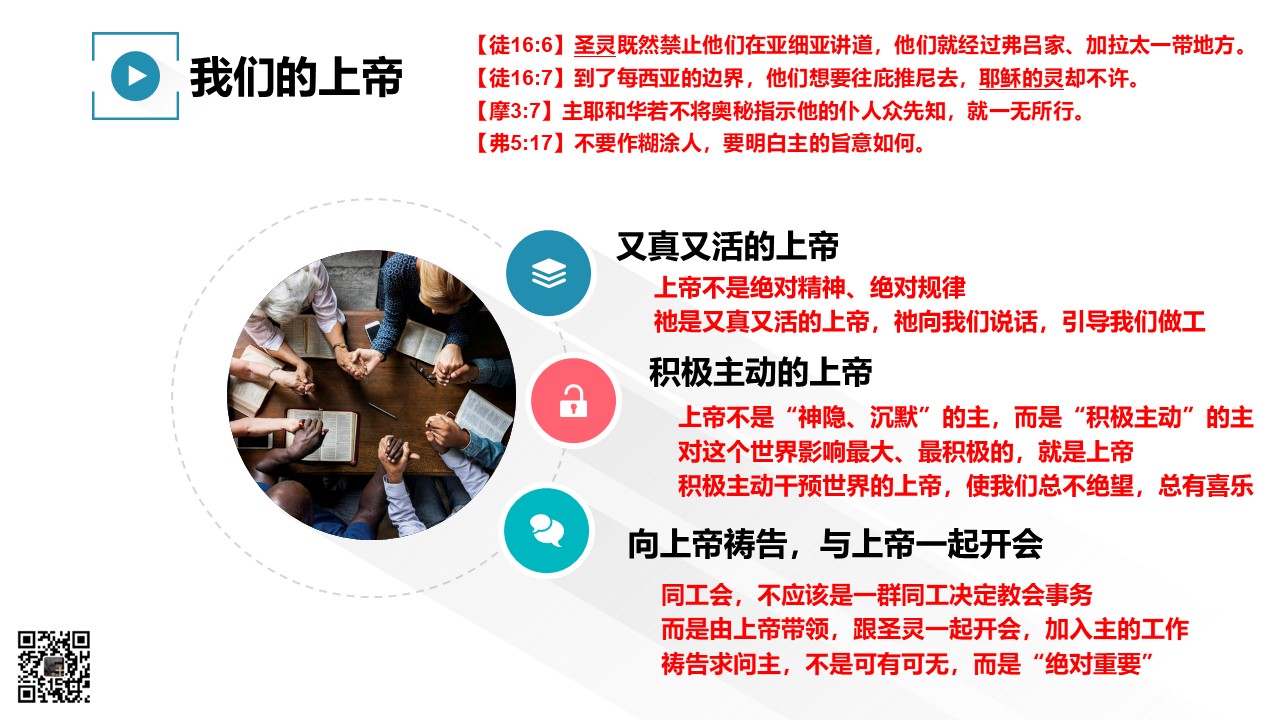 我们的上帝

【徒16:6】圣灵既然禁止他们在亚细亚讲道，他们就经过弗吕家、加拉太一带地方。
【徒16:7】到了每西亚的边界，他们想要往庇推尼去，耶稣的灵却不许。
【摩3:7】主耶和华若不将奥秘指示他的仆人众先知，就一无所行。
【弗5:17】不要作糊涂人，要明白主的旨意如何。

又真又活的上帝
上帝不是绝对精神、绝对规律
祂是又真又活的上帝，祂向我们说话，引导我们做工

积极主动的上帝
上帝不是“神隐、沉默”的主，而是“积极主动”的主
对这个世界影响最大、最积极的，就是上帝
积极主动干预世界的上帝，使我们总不绝望，总有喜乐

向上帝祷告，与上帝一起开会
同工会，不应该是一群同工决定教会事务
而是由上帝带领，跟圣灵一起开会，加入主的工作
祷告求问主，不是可有可无，而是“绝对重要”